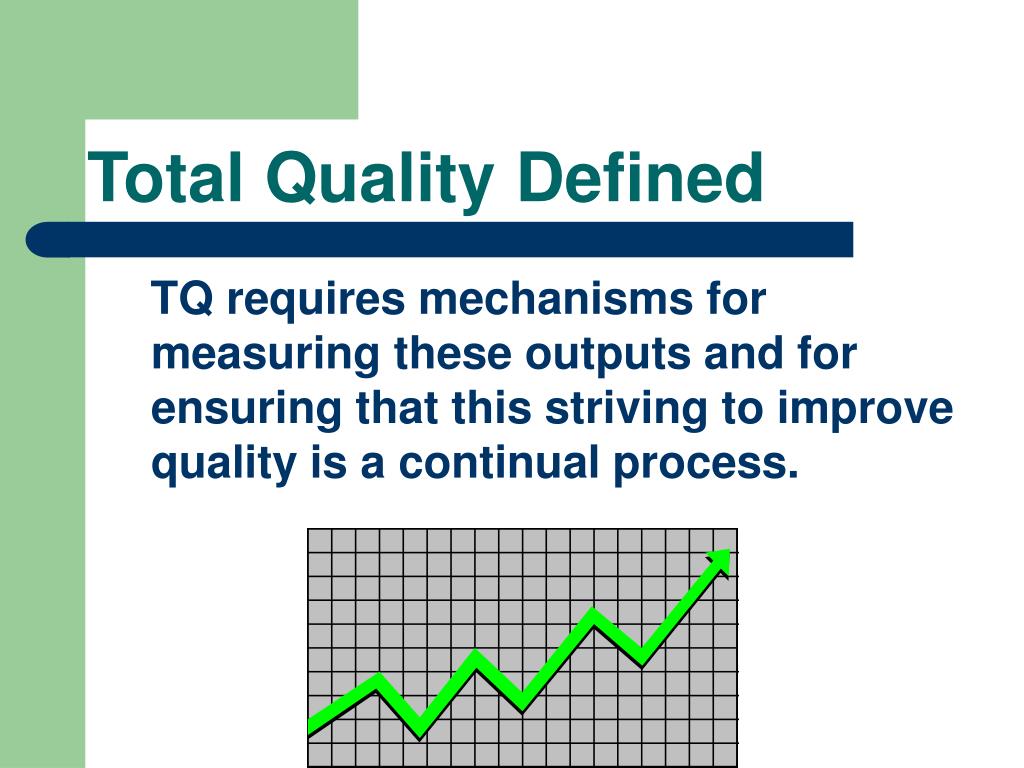 Total Quality Defined

TQ requires mechanisms for measuring these outputs and for ensuring that this striving to improve quality is a continual process.